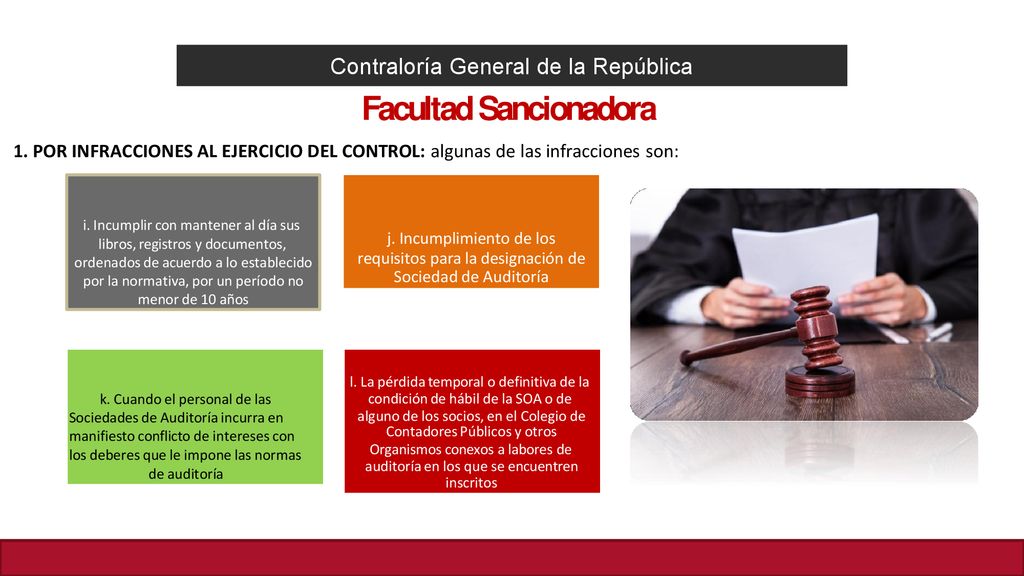 Contraloría General de la República

Facultad Sancionadora

1. POR INFRACCIONES AL EJERCICIO DEL CONTROL: algunas de las infracciones son:

i. Incumplir con mantener al día sus libros, registros y documentos, ordenados de acuerdo a lo establecido por la normativa, por un período no menor de 10 años

j. Incumplimiento de los requisitos para la designación de Sociedad de Auditoría

k. Cuando el personal de las Sociedades de Auditoría incurra en manifiesto conflicto de intereses con los deberes que le impone las normas de auditoría

l. La pérdida temporal o definitiva de la condición de hábil de la SOA o de alguno de los socios, en el Colegio de Contadores Públicos y otros Organismos conexos a labores de auditoría en los que se encuentren inscritos